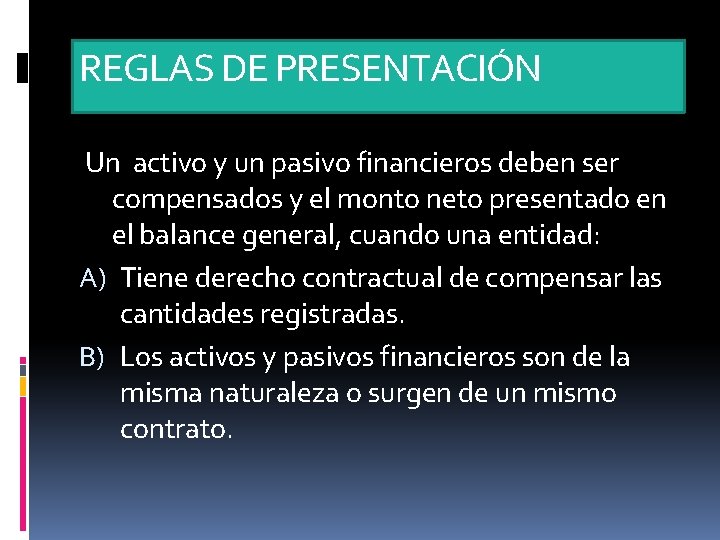 REGLAS DE PRESENTACIÓN

Un activo y un pasivo financieros deben ser compensados y el monto neto presentado en el balance general, cuando una entidad:

A) Tiene derecho contractual de compensar las cantidades registradas.

B) Los activos y pasivos financieros son de la misma naturaleza o surgen de un mismo contrato.